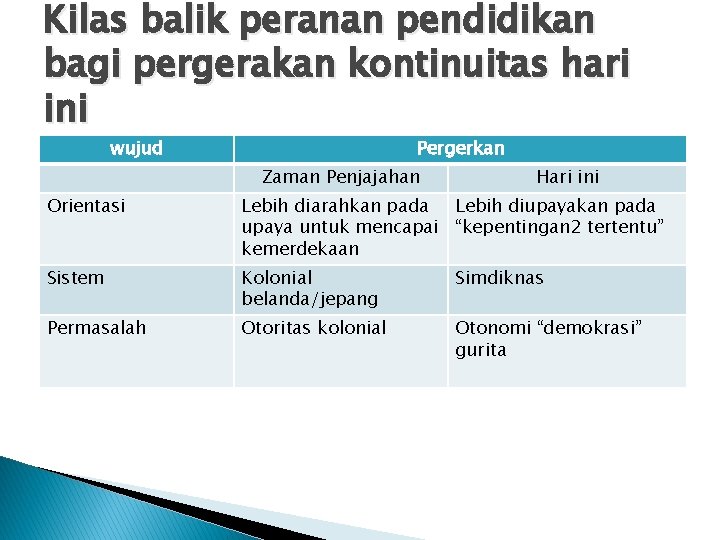 Kilas balik peranan pendidikan bagi pergerakan kontinuitas hari ini

| wujud | Pergerkan | |
|---|---|---|
| | Zaman Penjajahan | Hari ini |
| Orientasi | Lebih diarahkan pada upaya untuk mencapai kemerdekaan | Lebih diupayakan pada "kepentingan2 tertentu" |
| Sistem | Kolonial belanda/jepang | Simdiknas |
| Permasalah | Otoritas kolonial | Otonomi "demokrasi" gurita |